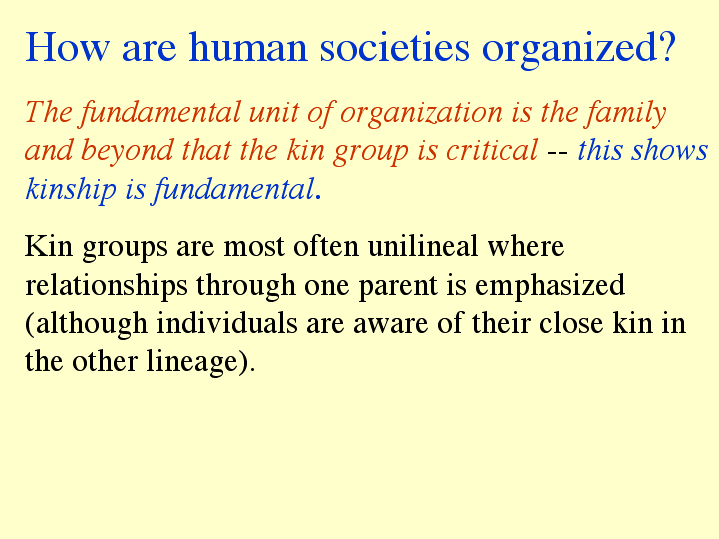 How are human societies organized?

The fundamental unit of organization is the family and beyond that the kin group is critical -- this shows kinship is fundamental.

Kin groups are most often unilineal where relationships through one parent is emphasized (although individuals are aware of their close kin in the other lineage).